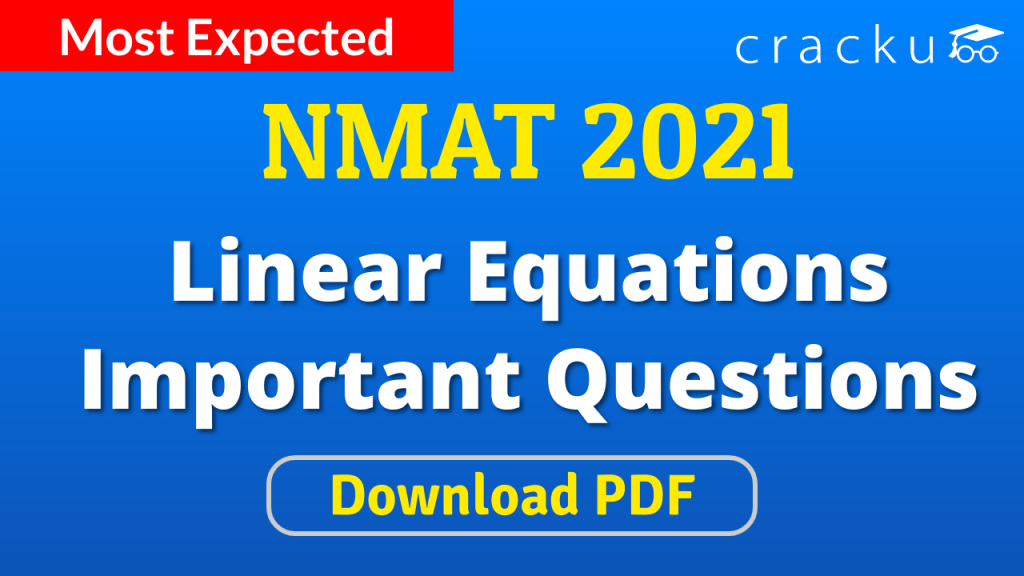 Most Expected

cracku

NMAT 2021

Linear Equations Important Questions

Download PDF